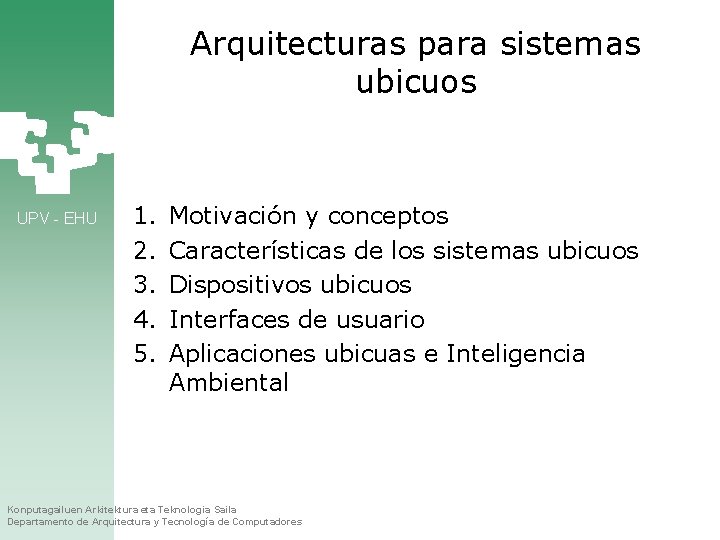 Arquitecturas para sistemas ubicuos

UPV - EHU

1. Motivación y conceptos
2. Características de los sistemas ubicuos
3. Dispositivos ubicuos
4. Interfaces de usuario
5. Aplicaciones ubicuas e Inteligencia Ambiental

Konputagailuen Arkitektura eta Teknologia Saila
Departamento de Arquitectura y Tecnología de Computadores